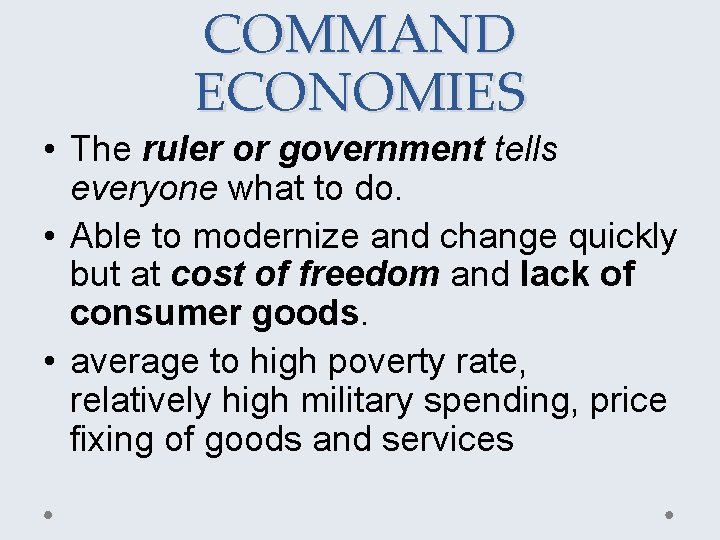 COMMAND ECONOMIES

• The ruler or government tells everyone what to do.

• Able to modernize and change quickly but at cost of freedom and lack of consumer goods.

• average to high poverty rate, relatively high military spending, price fixing of goods and services